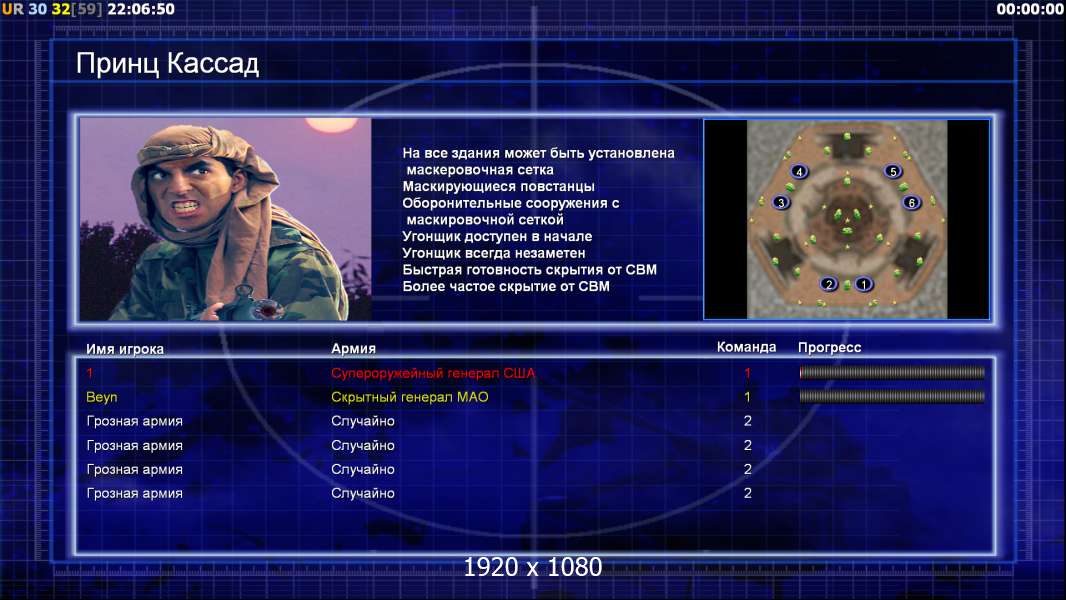 UR 30 32[59] 22:06:50

00:00:00

Принц Кассад

На все здания может быть установлена маскеровочная сетка
Маскирующиеся повстанцы
Оборонительные сооружения с маскировочной сеткой
Угонщик доступен в начале
Угонщик всегда незаметен
Быстрая готовность скрытия от СВМ
Более частое скрытие от СВМ

4 5 3 6 2 1

| Имя игрока | Армия | Команда | Прогресс |
|---|---|---|---|
| 1 | Супероружейный генерал США | 1 | |
| Beyn | Скрытный генерал МАО | 1 | |
| Грозная армия | Случайно | 2 | |
| Грозная армия | Случайно | 2 | |
| Грозная армия | Случайно | 2 | |
| Грозная армия | Случайно | 2 | |

1920 x 1080